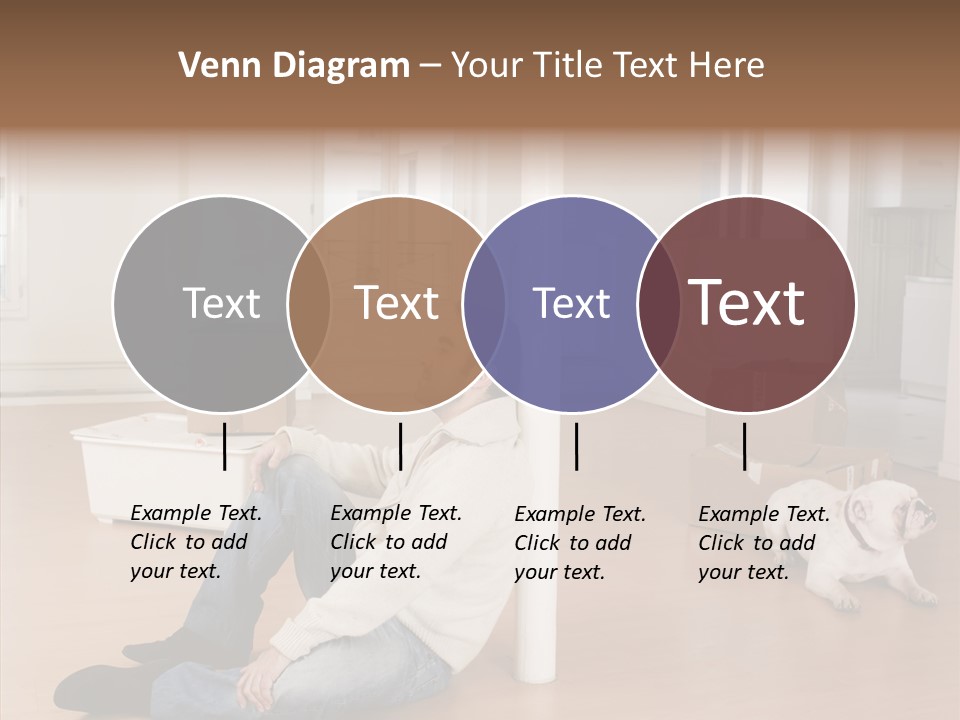 Venn Diagram – Your Title Text Here

Text

Text

Text

Text

Example Text. Click to add your text.

Example Text. Click to add your text.

Example Text. Click to add your text.

Example Text. Click to add your text.